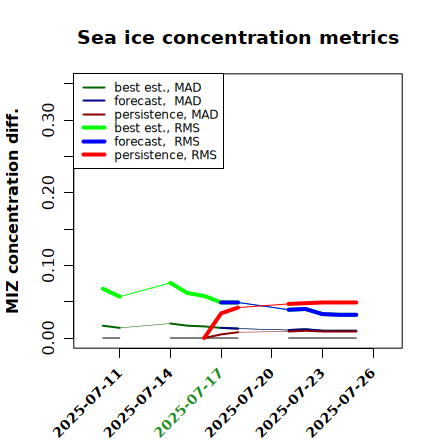 Sea ice concentration metrics

best est., MAD
forecast, MAD
persistence, MAD
best est., RMS
forecast, RMS
persistence, RMS

MIZ concentration diff.

0.00
0.10
0.20
0.30

2025-07-11
2025-07-14
2025-07-17
2025-07-20
2025-07-23
2025-07-26